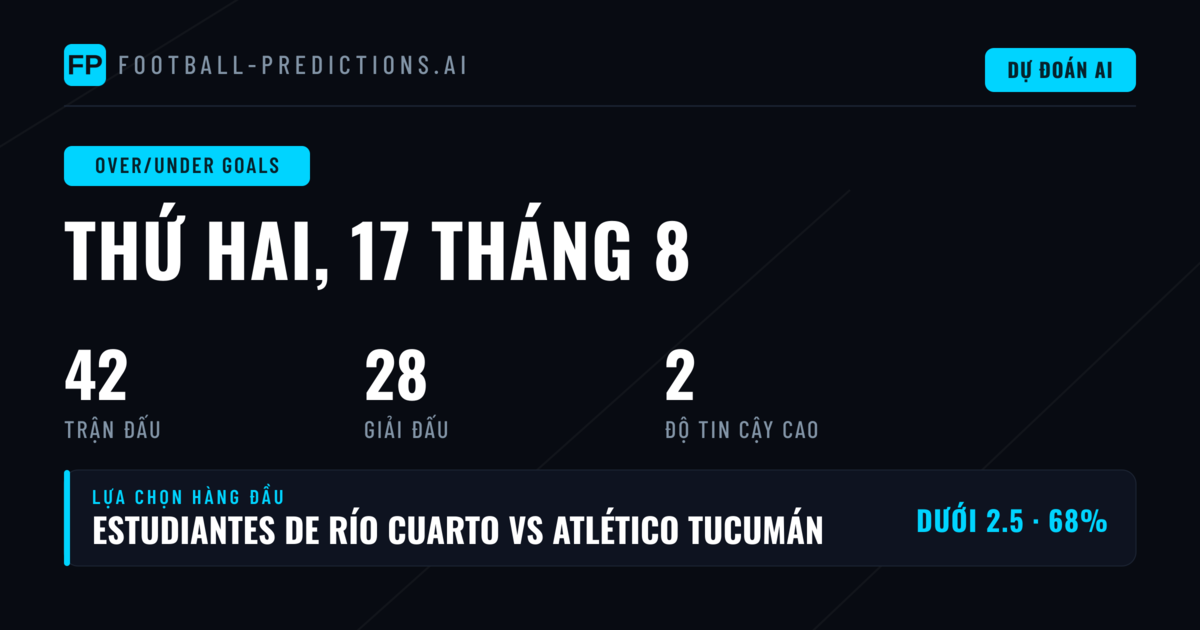 FP FOOTBALL-PREDICTIONS.AI

DỰ ĐOÁN AI

OVER/UNDER GOALS

THỨ HAI, 17 THÁNG 8

42
TRẬN ĐẤU

28
GIẢI ĐẤU

2
ĐỘ TIN CẬY CAO

LỰA CHỌN HÀNG ĐẦU
ESTUDIANTES DE RÍO CUARTO VS ATLÉTICO TUCUMÁN

DƯỚI 2.5 · 68%